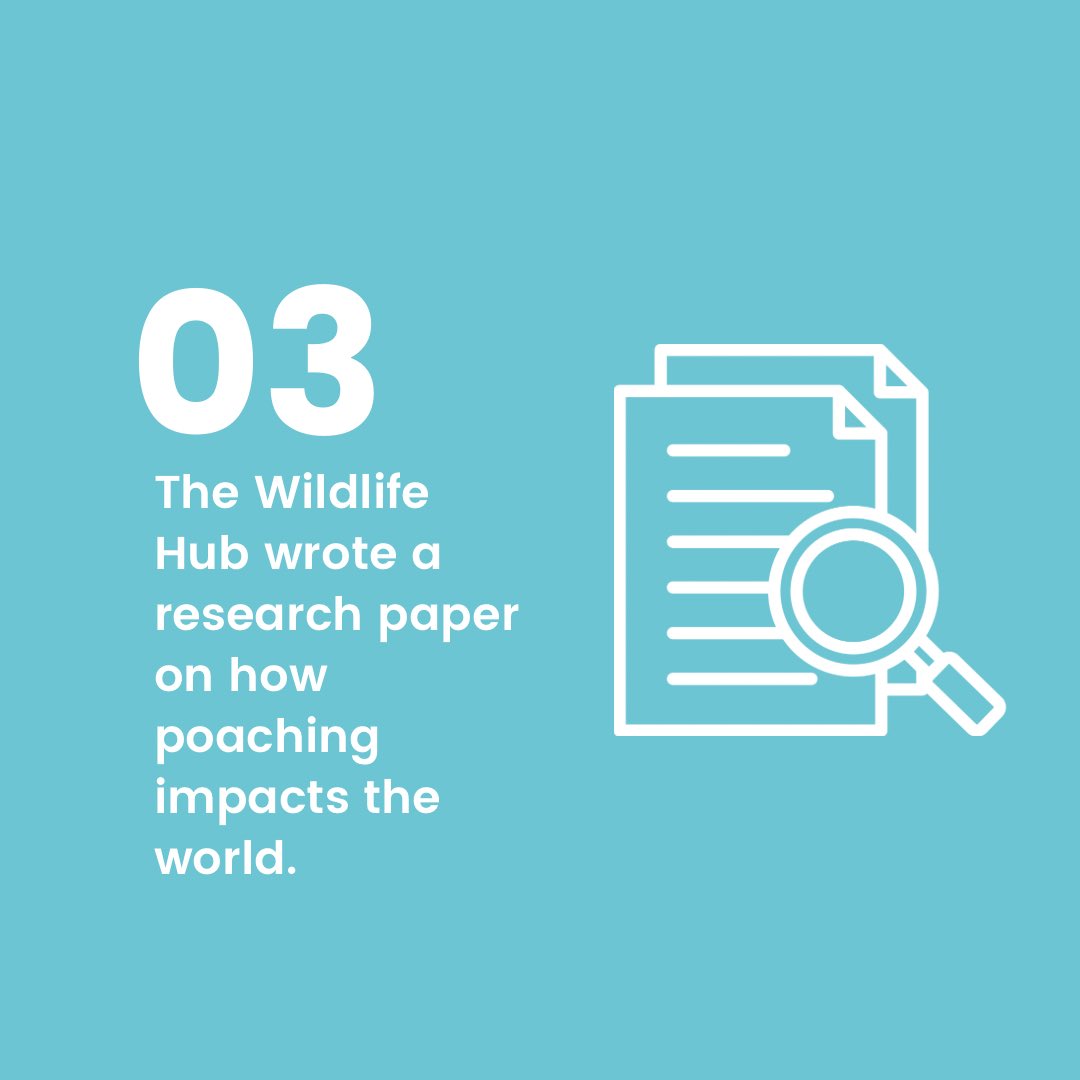 03

The Wildlife Hub wrote a research paper on how poaching impacts the world.